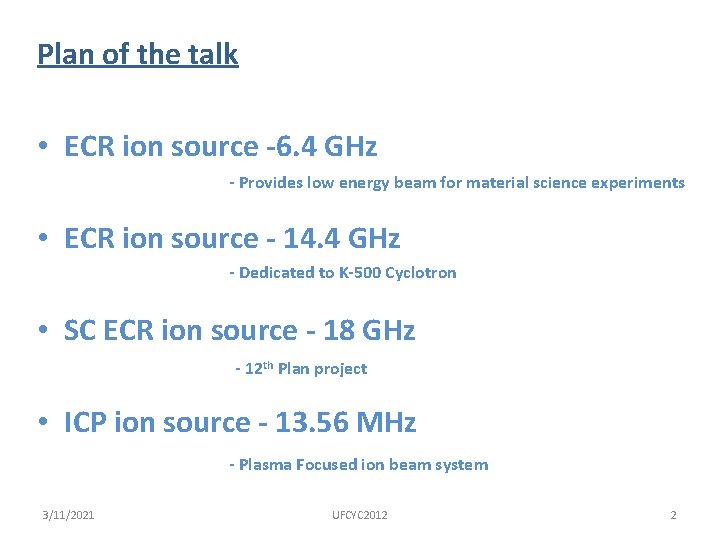 Plan of the talk

• ECR ion source -6.4 GHz

- Provides low energy beam for material science experiments

• ECR ion source - 14.4 GHz

- Dedicated to K-500 Cyclotron

• SC ECR ion source - 18 GHz

- 12$^{th}$ Plan project

• ICP ion source - 13.56 MHz

- Plasma Focused ion beam system

3/11/2021

UFCYC2012

2